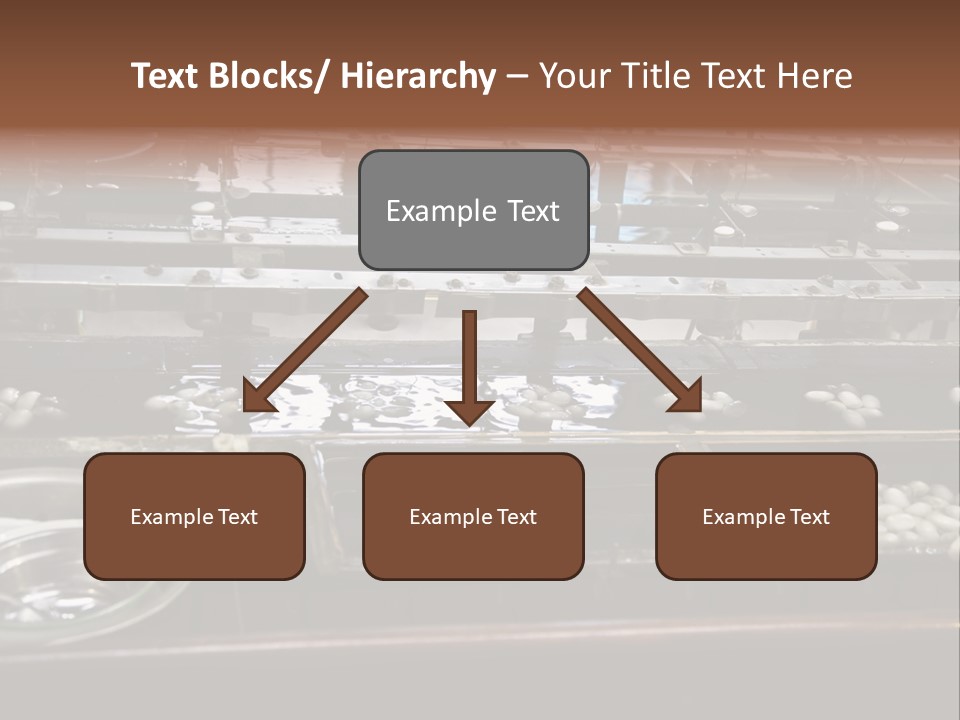 Text Blocks/ Hierarchy – Your Title Text Here

Example Text

Example Text

Example Text

Example Text